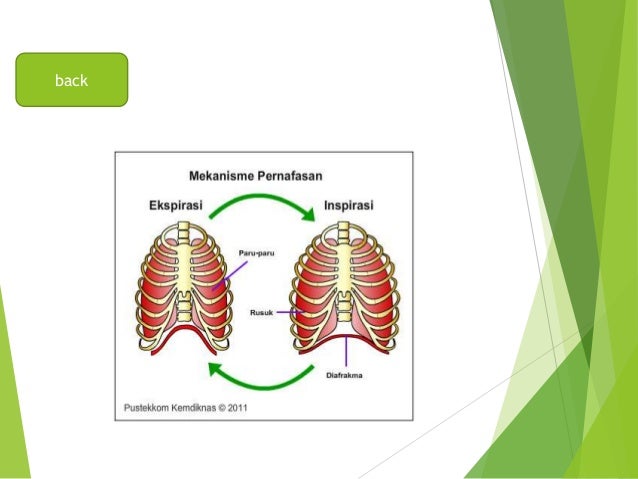 back

Mekanisme Pernafasan

Ekspirasi

Inspirasi

Paru-paru

Rusuk

Diafrakma

Pustekkom Kemdiknas © 2011